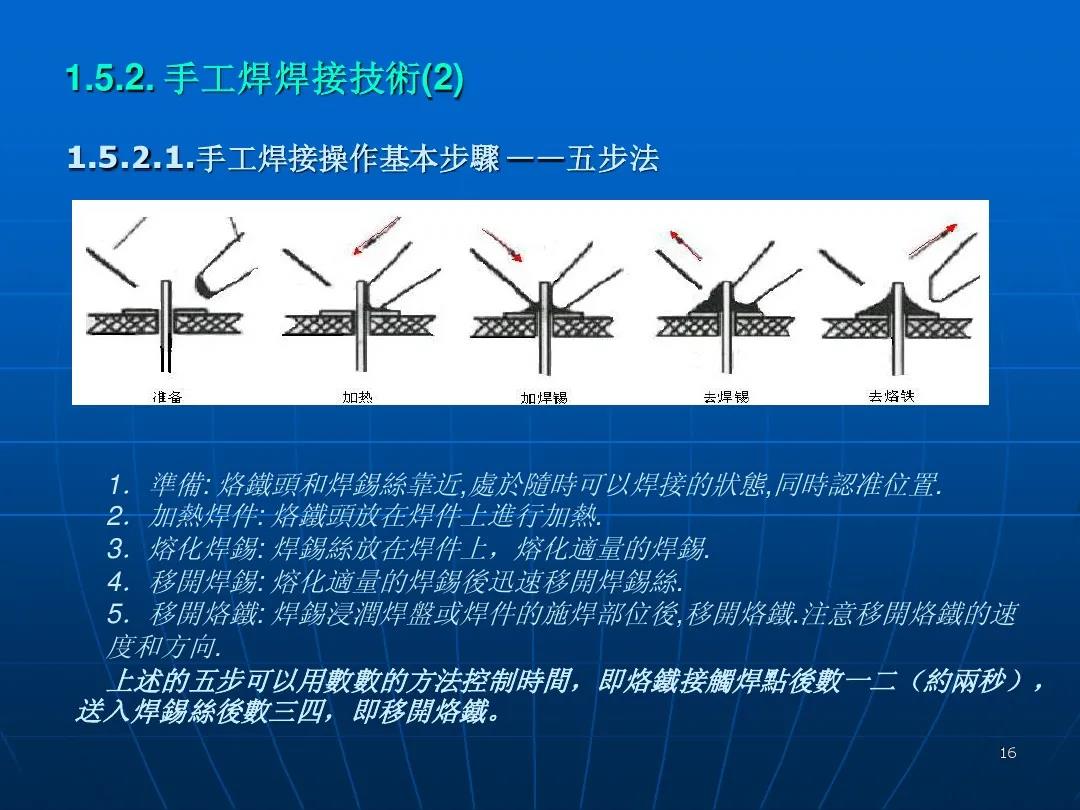 1.5.2. 手工焊焊接技術(2)

1.5.2.1.手工焊接操作基本步驟 ——五步法

准备　加热　加焊锡　去焊锡　去烙铁

1. 準備: 烙鐵頭和焊錫絲靠近,處於隨時可以焊接的狀態,同時認准位置.
2. 加熱焊件: 烙鐵頭放在焊件上進行加熱.
3. 熔化焊錫: 焊錫絲放在焊件上，熔化適量的焊錫.
4. 移開焊錫: 熔化適量的焊錫後迅速移開焊錫絲.
5. 移開烙鐵: 焊錫浸潤焊盤或焊件的施焊部位後,移開烙鐵.注意移開烙鐵的速度和方向.

上述的五步可以用數數的方法控制時間，即烙鐵接觸焊點後數一二（約兩秒），送入焊錫絲後數三四，即移開烙鐵。

16